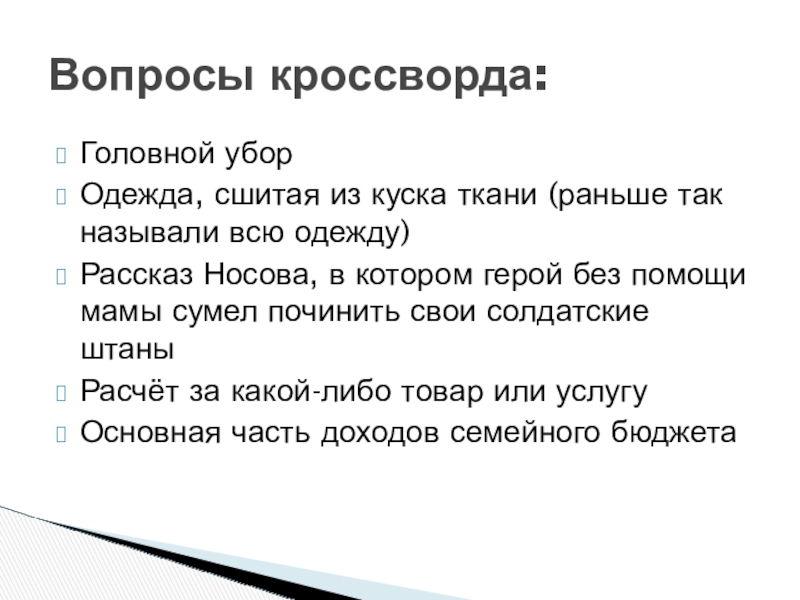 Вопросы кроссворда:

Головной убор
Одежда, сшитая из куска ткани (раньше так называли всю одежду)
Рассказ Носова, в котором герой без помощи мамы сумел починить свои солдатские штаны
Расчёт за какой-либо товар или услугу
Основная часть доходов семейного бюджета